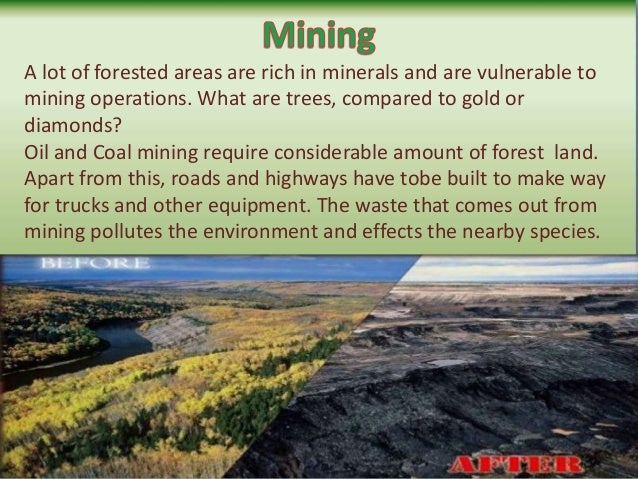 Mining

A lot of forested areas are rich in minerals and are vulnerable to mining operations. What are trees, compared to gold or diamonds?
Oil and Coal mining require considerable amount of forest land. Apart from this, roads and highways have tobe built to make way for trucks and other equipment. The waste that comes out from mining pollutes the environment and effects the nearby species.

BEFORE

AFTER